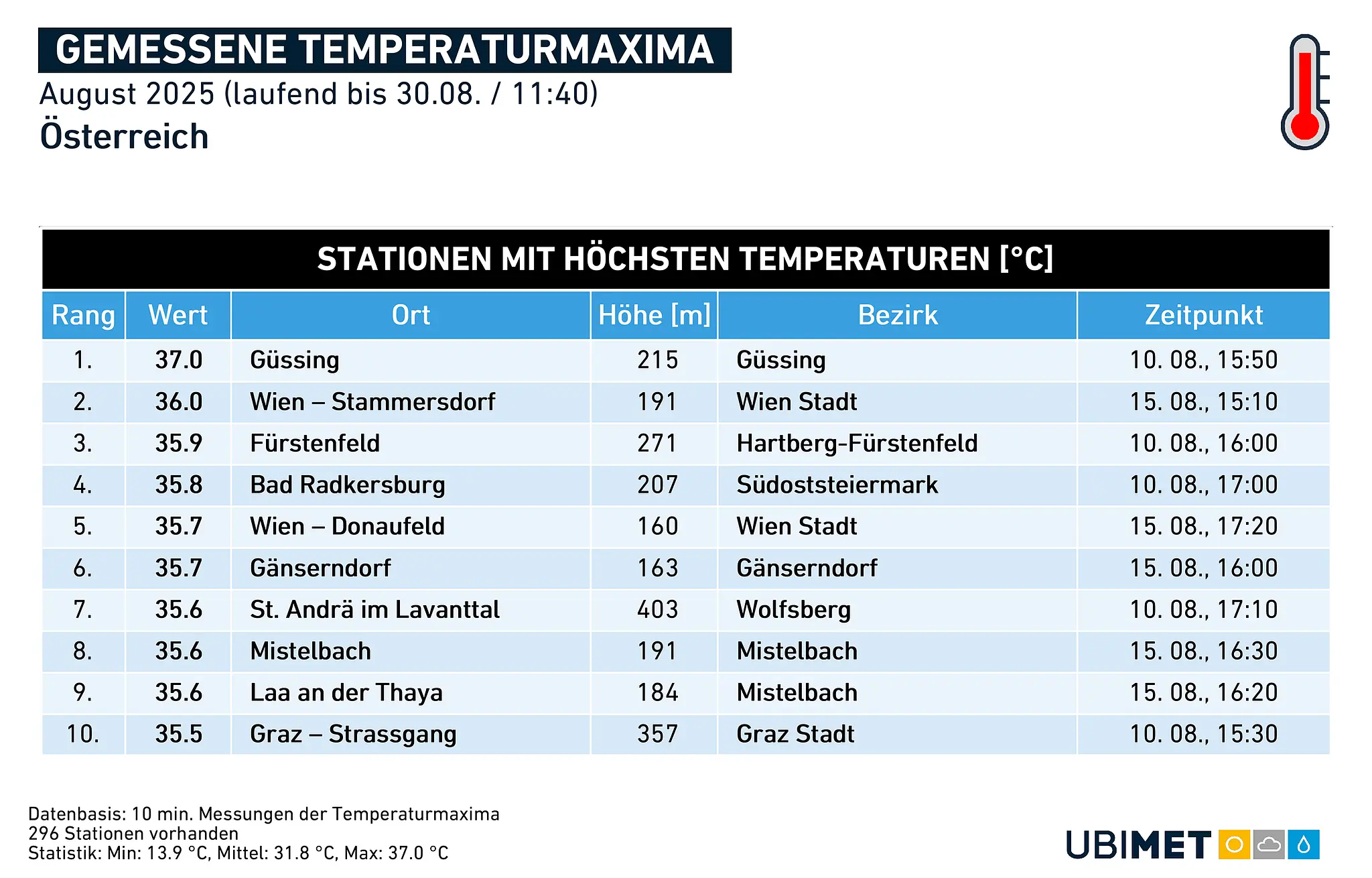 GEMESSENE TEMPERATURMAXIMA
August 2025 (laufend bis 30.08. / 11:40)
Österreich

STATIONEN MIT HÖCHSTEN TEMPERATUREN [°C]

| Rang | Wert | Ort | Höhe [m] | Bezirk | Zeitpunkt |
|---|---|---|---|---|---|
| 1. | 37.0 | Güssing | 215 | Güssing | 10. 08., 15:50 |
| 2. | 36.0 | Wien – Stammersdorf | 191 | Wien Stadt | 15. 08., 15:10 |
| 3. | 35.9 | Fürstenfeld | 271 | Hartberg-Fürstenfeld | 10. 08., 16:00 |
| 4. | 35.8 | Bad Radkersburg | 207 | Südoststeiermark | 10. 08., 17:00 |
| 5. | 35.7 | Wien – Donaufeld | 160 | Wien Stadt | 15. 08., 17:20 |
| 6. | 35.7 | Gänserndorf | 163 | Gänserndorf | 15. 08., 16:00 |
| 7. | 35.6 | St. Andrä im Lavanttal | 403 | Wolfsberg | 10. 08., 17:10 |
| 8. | 35.6 | Mistelbach | 191 | Mistelbach | 15. 08., 16:30 |
| 9. | 35.6 | Laa an der Thaya | 184 | Mistelbach | 15. 08., 16:20 |
| 10. | 35.5 | Graz – Strassgang | 357 | Graz Stadt | 10. 08., 15:30 |

Datenbasis: 10 min. Messungen der Temperaturmaxima
296 Stationen vorhanden
Statistik: Min: 13.9 °C, Mittel: 31.8 °C, Max: 37.0 °C

UBIMET